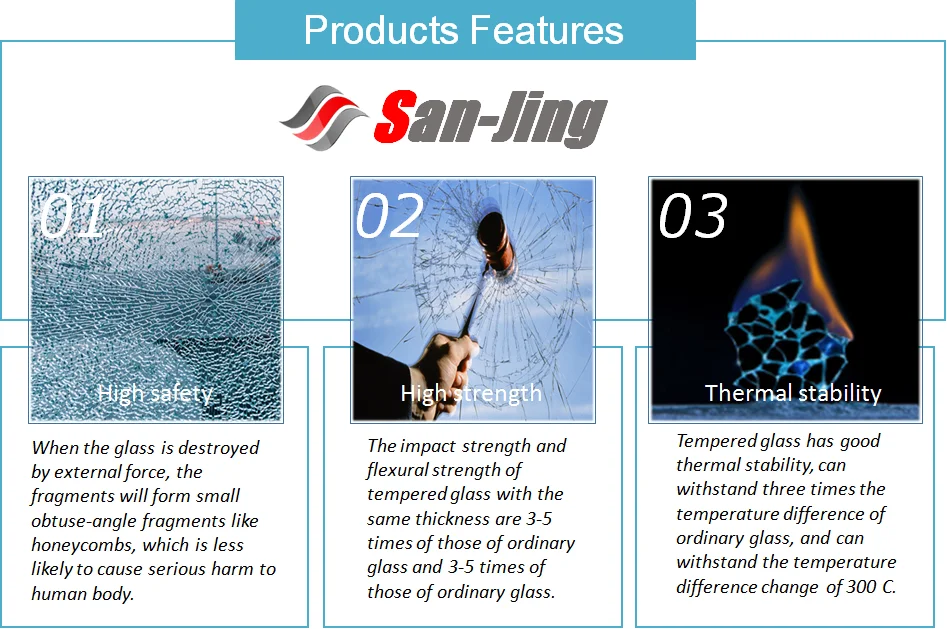 Products Features

San-Jing

01

High safety

When the glass is destroyed by external force, the fragments will form small obtuse-angle fragments like honeycombs, which is less likely to cause serious harm to human body.

02

High strength

The impact strength and flexural strength of tempered glass with the same thickness are 3-5 times of those of ordinary glass and 3-5 times of those of ordinary glass.

03

Thermal stability

Tempered glass has good thermal stability, can withstand three times the temperature difference of ordinary glass, and can withstand the temperature difference change of 300 C.